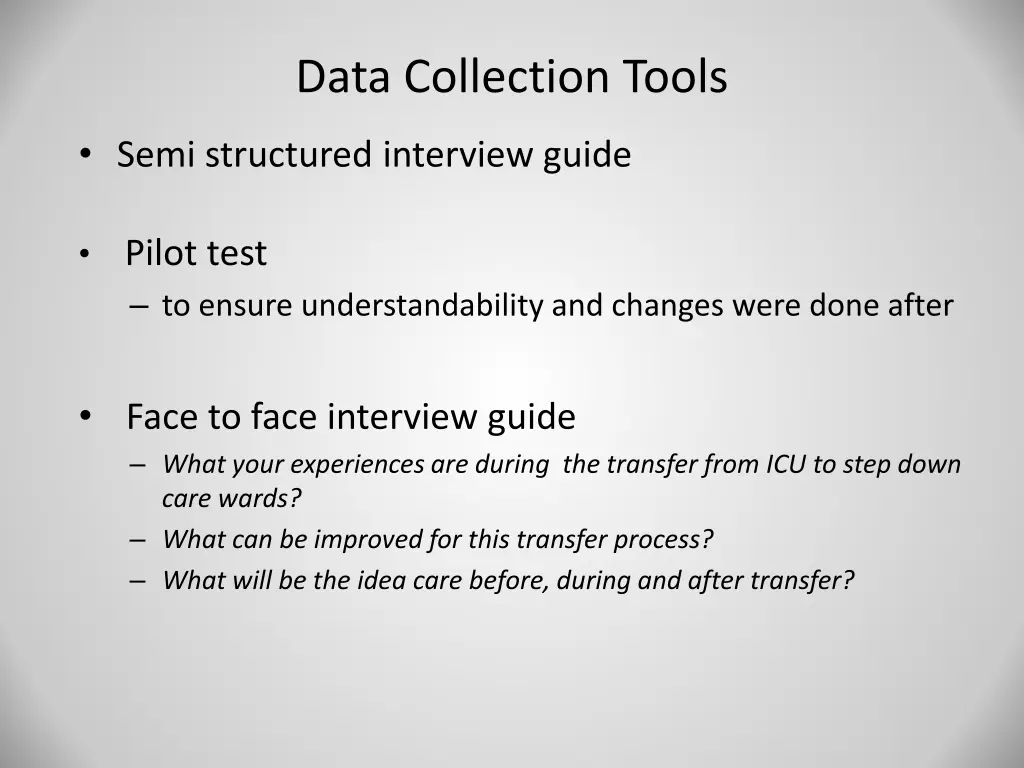 Data Collection Tools

• Semi structured interview guide

• Pilot test
– to ensure understandability and changes were done after

• Face to face interview guide
– What your experiences are during the transfer from ICU to step down care wards?
– What can be improved for this transfer process?
– What will be the idea care before, during and after transfer?